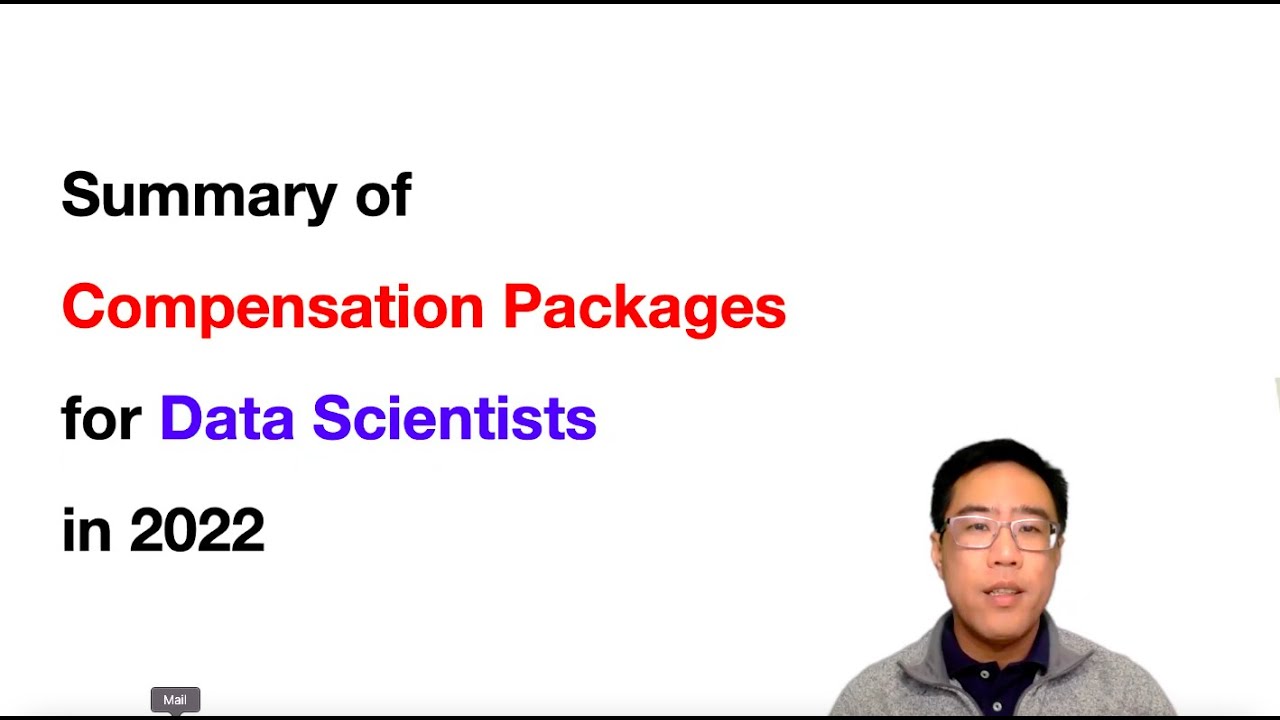 Summary of

Compensation Packages

for Data Scientists

in 2022

Mail